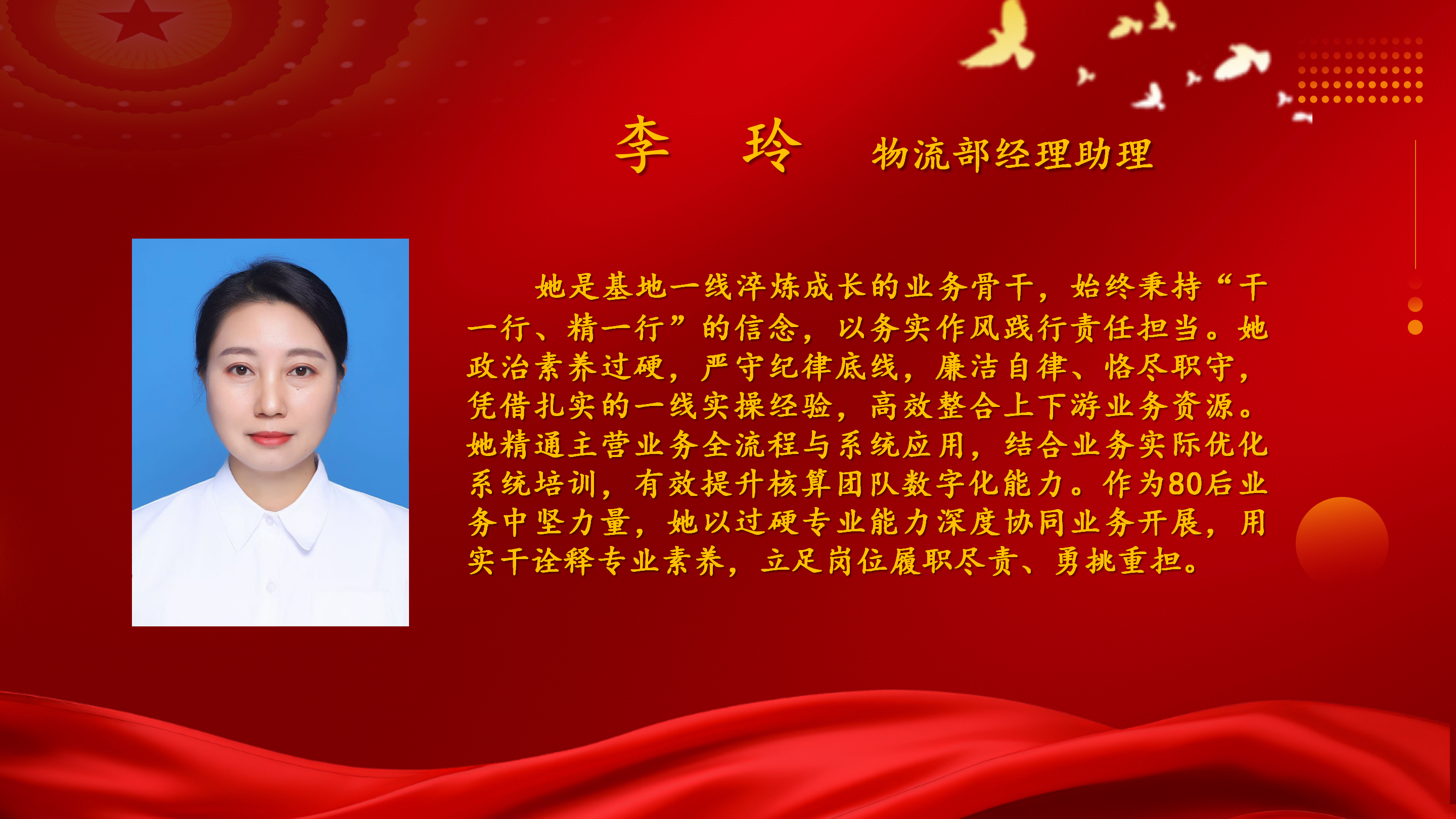 李　玲　物流部经理助理

她是基地一线淬炼成长的业务骨干，始终秉持“干一行、精一行”的信念，以务实作风践行责任担当。她政治素养过硬，严守纪律底线，廉洁自律、恪尽职守，凭借扎实的一线实操经验，高效整合上下游业务资源。她精通主营业务全流程与系统应用，结合业务实际优化系统培训，有效提升核算团队数字化能力。作为80后业务中坚力量，她以过硬专业能力深度协同业务开展，用实干诠释专业素养，立足岗位履职尽责、勇挑重担。